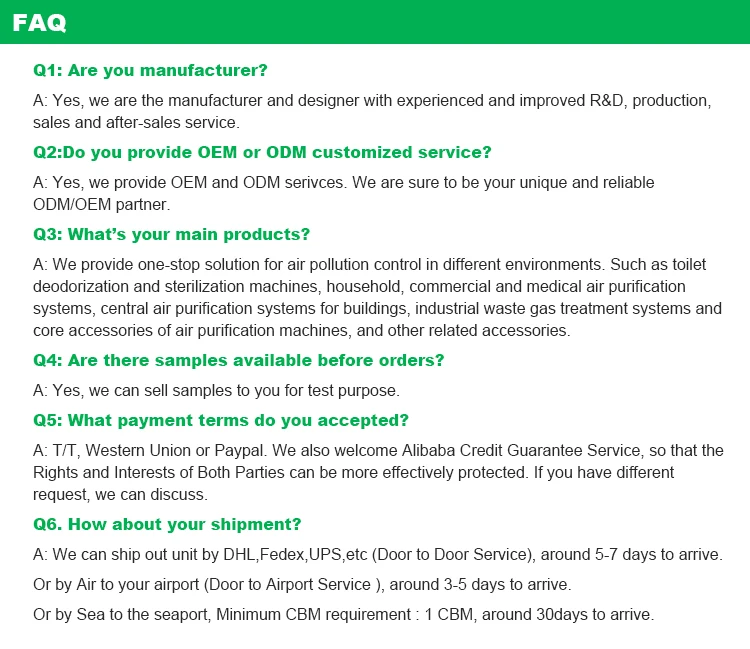 FAQ

Q1: Are you manufacturer?

A: Yes, we are the manufacturer and designer with experienced and improved R&D, production, sales and after-sales service.

Q2:Do you provide OEM or ODM customized service?

A: Yes, we provide OEM and ODM serivces. We are sure to be your unique and reliable ODM/OEM partner.

Q3: What's your main products?

A: We provide one-stop solution for air pollution control in different environments. Such as toilet deodorization and sterilization machines, household, commercial and medical air purification systems, central air purification systems for buildings, industrial waste gas treatment systems and core accessories of air purification machines, and other related accessories.

Q4: Are there samples available before orders?

A: Yes, we can sell samples to you for test purpose.

Q5: What payment terms do you accepted?

A: T/T, Western Union or Paypal. We also welcome Alibaba Credit Guarantee Service, so that the Rights and Interests of Both Parties can be more effectively protected. If you have different request, we can discuss.

Q6. How about your shipment?

A: We can ship out unit by DHL,Fedex,UPS,etc (Door to Door Service), around 5-7 days to arrive.

Or by Air to your airport (Door to Airport Service ), around 3-5 days to arrive.

Or by Sea to the seaport, Minimum CBM requirement : 1 CBM, around 30days to arrive.